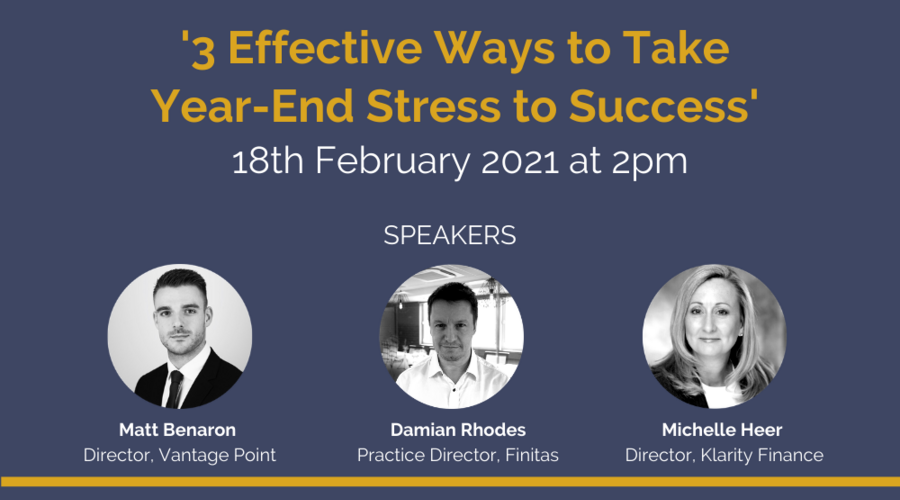 '3 Effective Ways to Take Year-End Stress to Success'
18th February 2021 at 2pm

SPEAKERS

Matt Benaron
Director, Vantage Point

Damian Rhodes
Practice Director, Finitas

Michelle Heer
Director, Klarity Finance